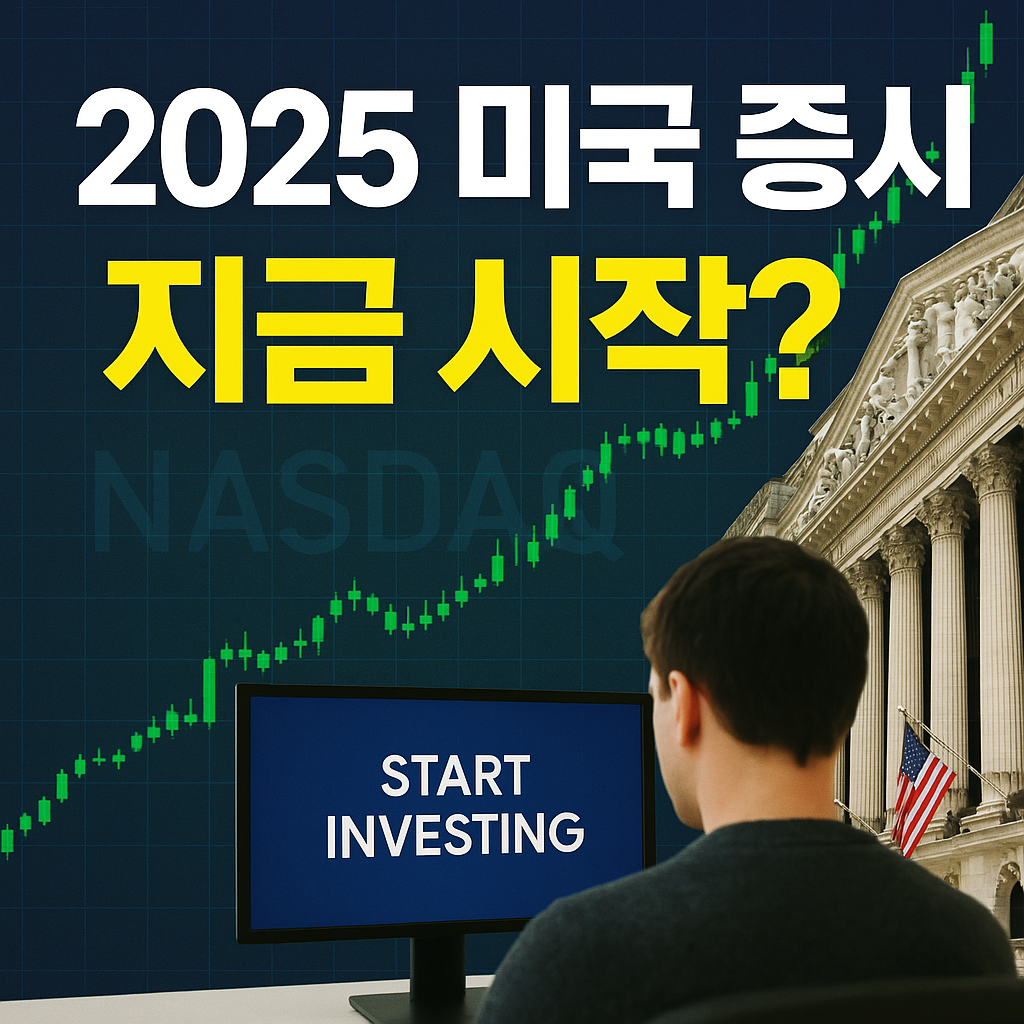 2025 미국 증시
지금 시작?

NASDAQ

START INVESTING